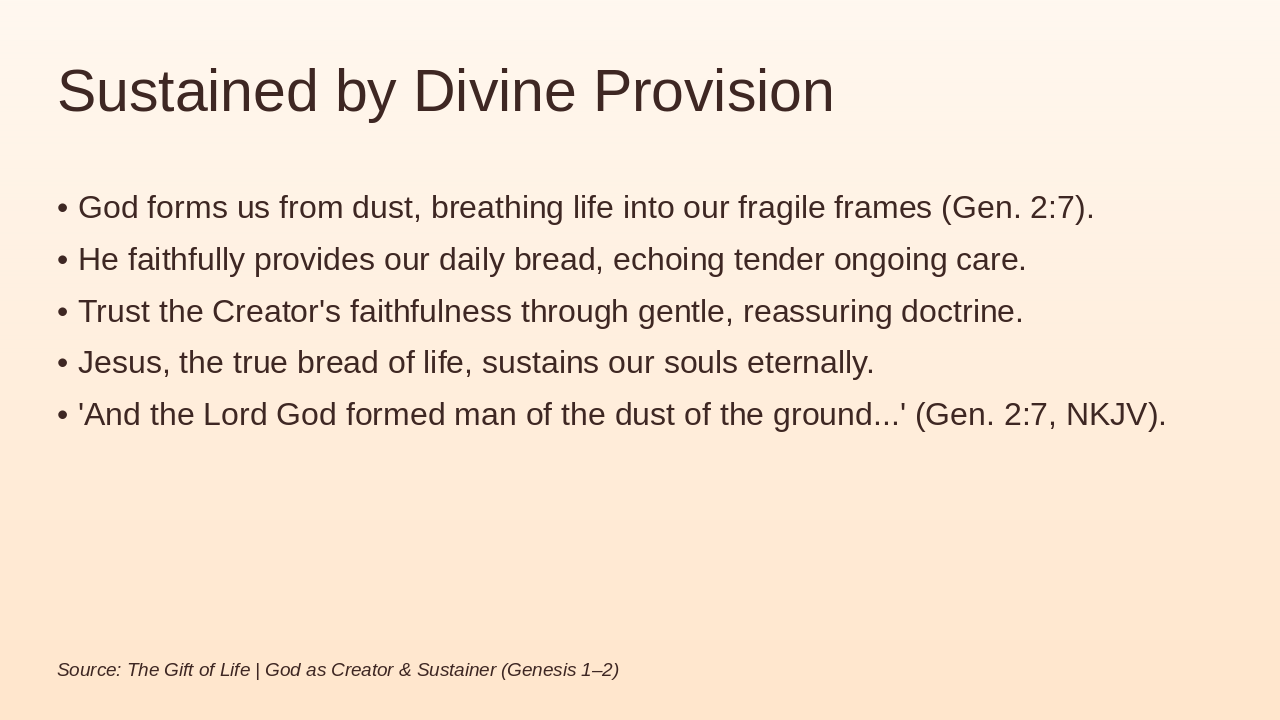 Sustained by Divine Provision

• God forms us from dust, breathing life into our fragile frames (Gen. 2:7).
• He faithfully provides our daily bread, echoing tender ongoing care.
• Trust the Creator's faithfulness through gentle, reassuring doctrine.
• Jesus, the true bread of life, sustains our souls eternally.
• 'And the Lord God formed man of the dust of the ground...' (Gen. 2:7, NKJV).

Source: The Gift of Life | God as Creator & Sustainer (Genesis 1–2)